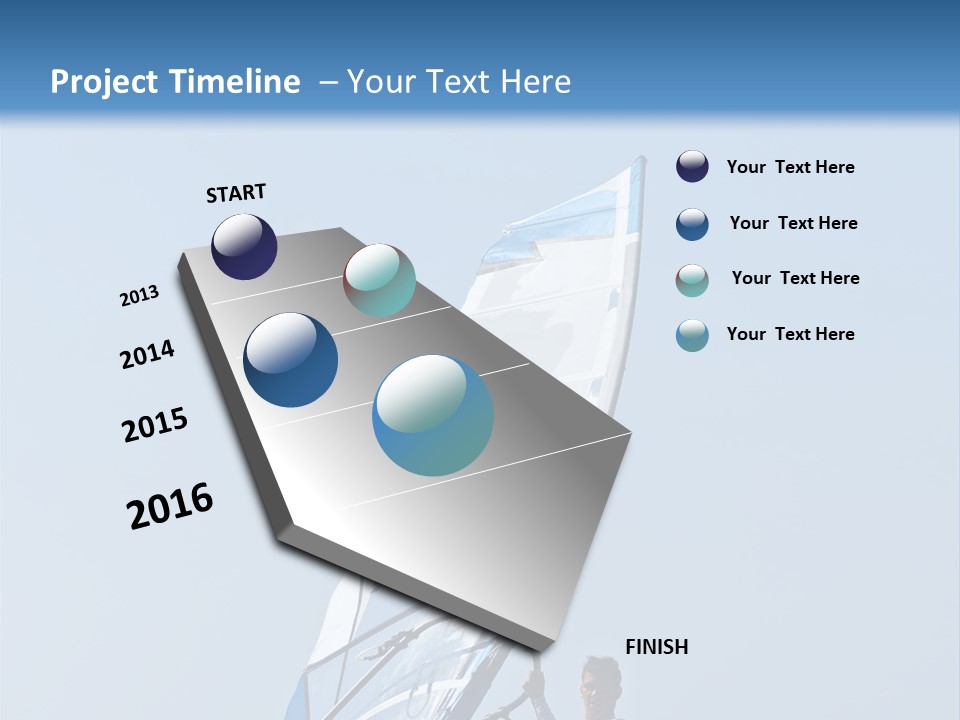 Project Timeline – Your Text Here

START

2013

2014

2015

2016

FINISH

Your Text Here

Your Text Here

Your Text Here

Your Text Here